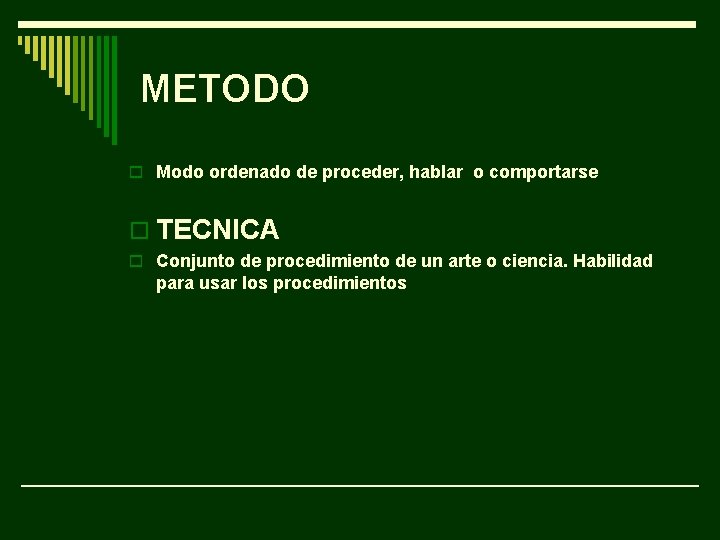 METODO

Modo ordenado de proceder, hablar  o comportarse

TECNICA

Conjunto de procedimiento de un arte o ciencia. Habilidad para usar los procedimientos